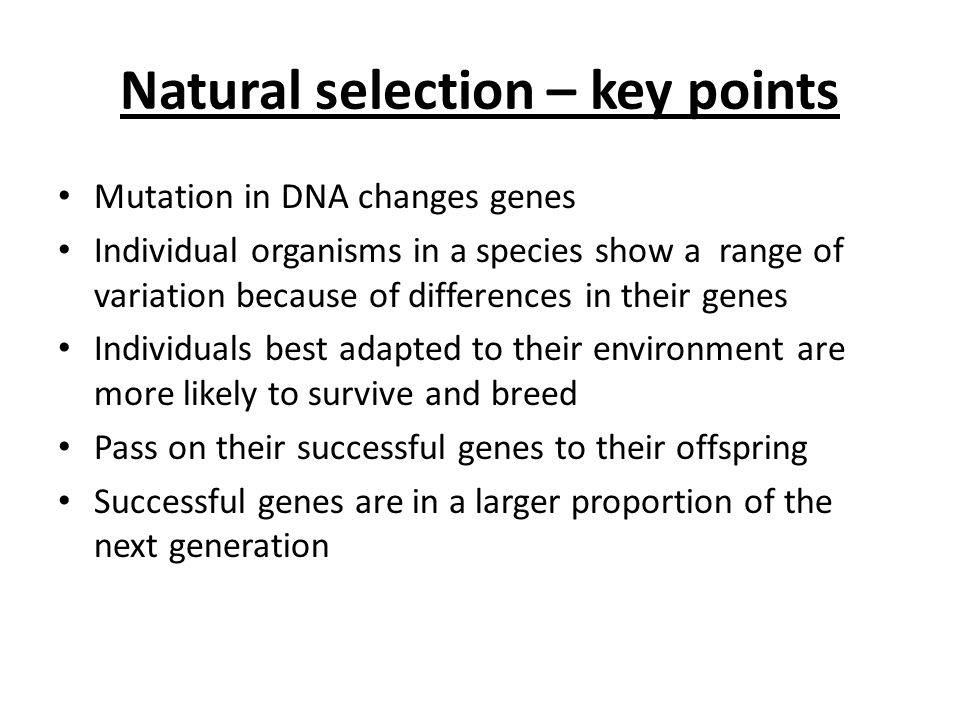 Natural selection – key points

• Mutation in DNA changes genes
• Individual organisms in a species show a range of variation because of differences in their genes
• Individuals best adapted to their environment are more likely to survive and breed
• Pass on their successful genes to their offspring
• Successful genes are in a larger proportion of the next generation